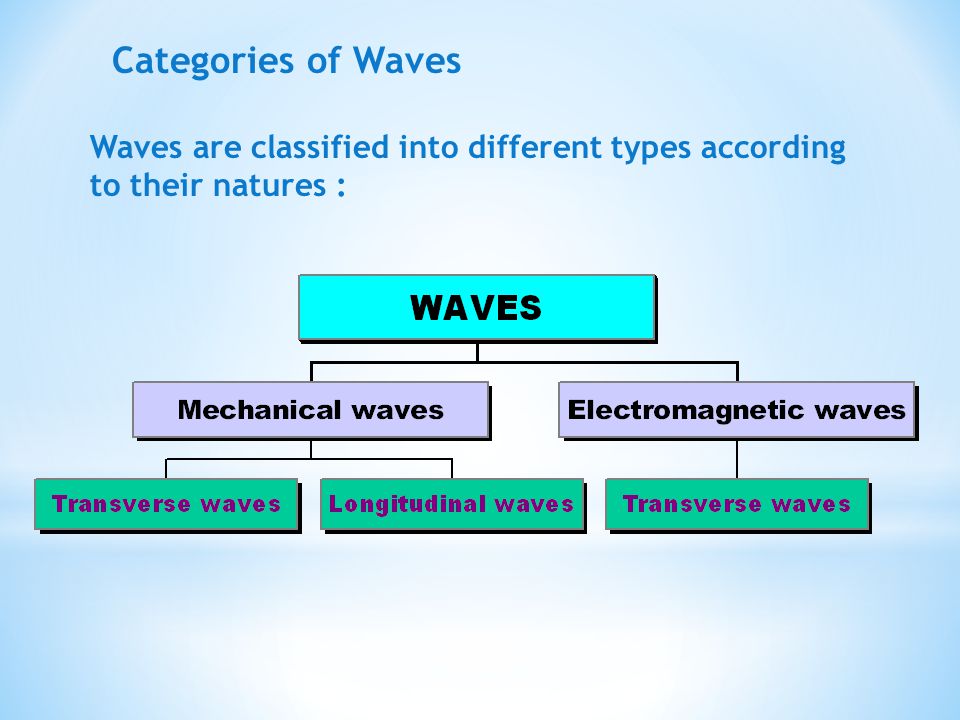 Categories of Waves

Waves are classified into different types according to their natures :

WAVES

Mechanical waves

Electromagnetic waves

Transverse waves

Longitudinal waves

Transverse waves